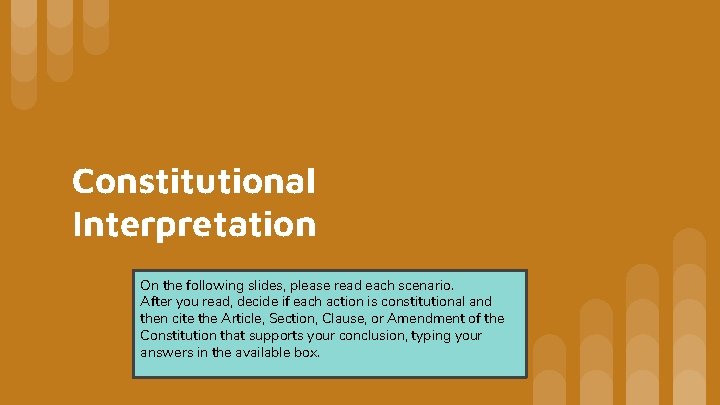 Constitutional Interpretation

On the following slides, please read each scenario.
After you read, decide if each action is constitutional and then cite the Article, Section, Clause, or Amendment of the Constitution that supports your conclusion, typing your answers in the available box.